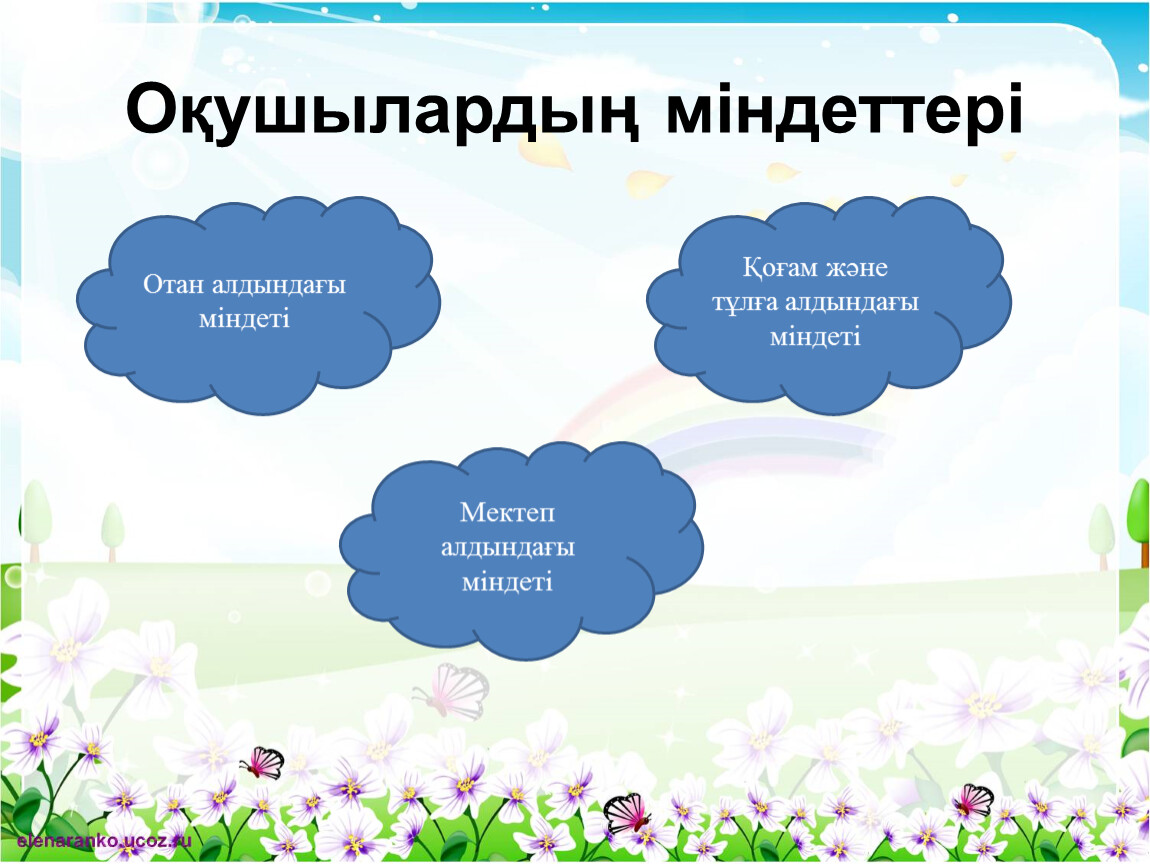 Оқушылардың міндеттері

Отан алдындағы міндеті

Қоғам және тұлға алдындағы міндеті

Мектеп алдындағы міндеті

elenaranko.ucoz.ru